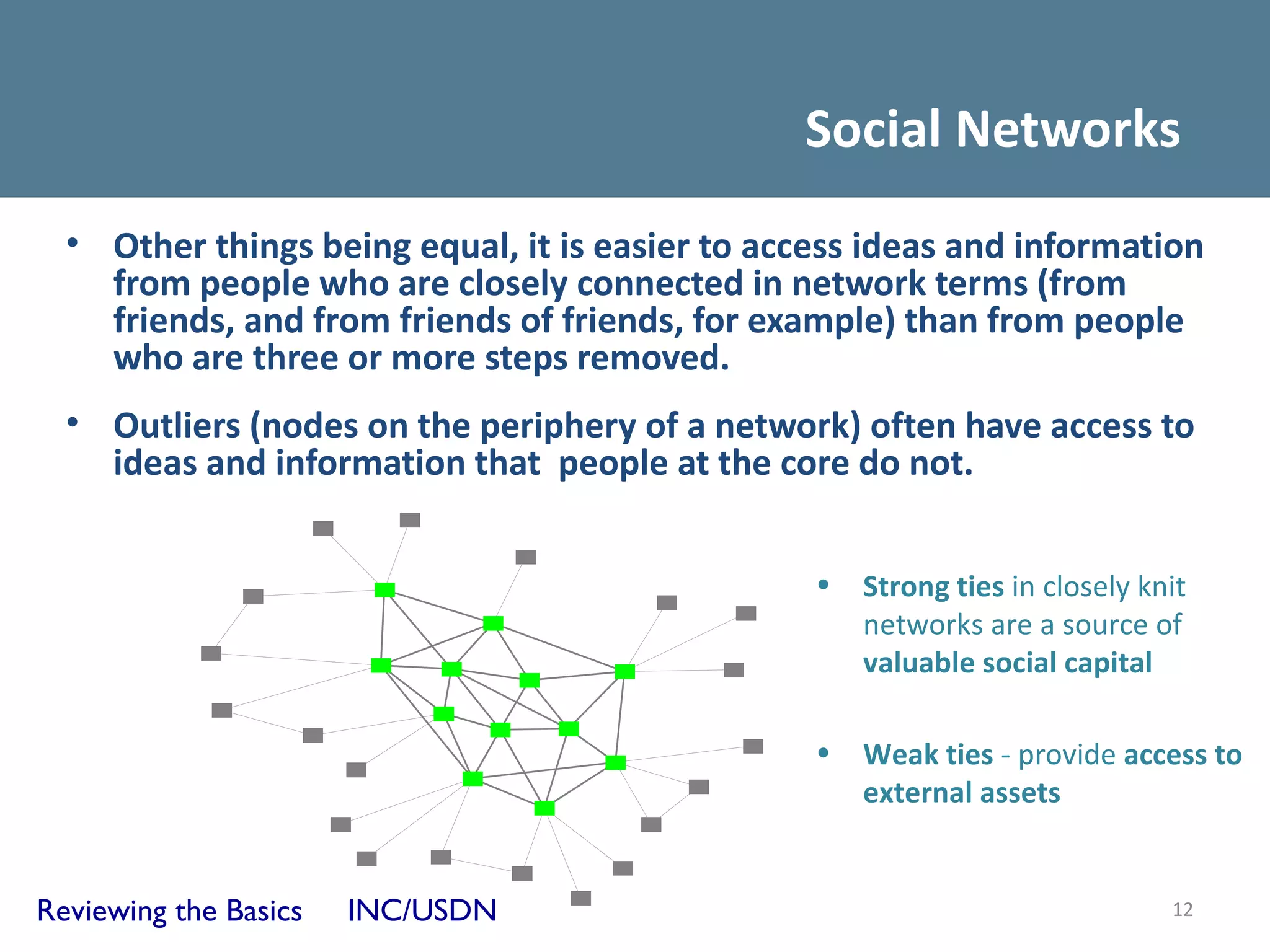 Social Networks

• Other things being equal, it is easier to access ideas and information from people who are closely connected in network terms (from friends, and from friends of friends, for example) than from people who are three or more steps removed.

• Outliers (nodes on the periphery of a network) often have access to ideas and information that  people at the core do not.

• Strong ties in closely knit networks are a source of valuable social capital

• Weak ties - provide access to external assets

Reviewing the Basics     INC/USDN

12